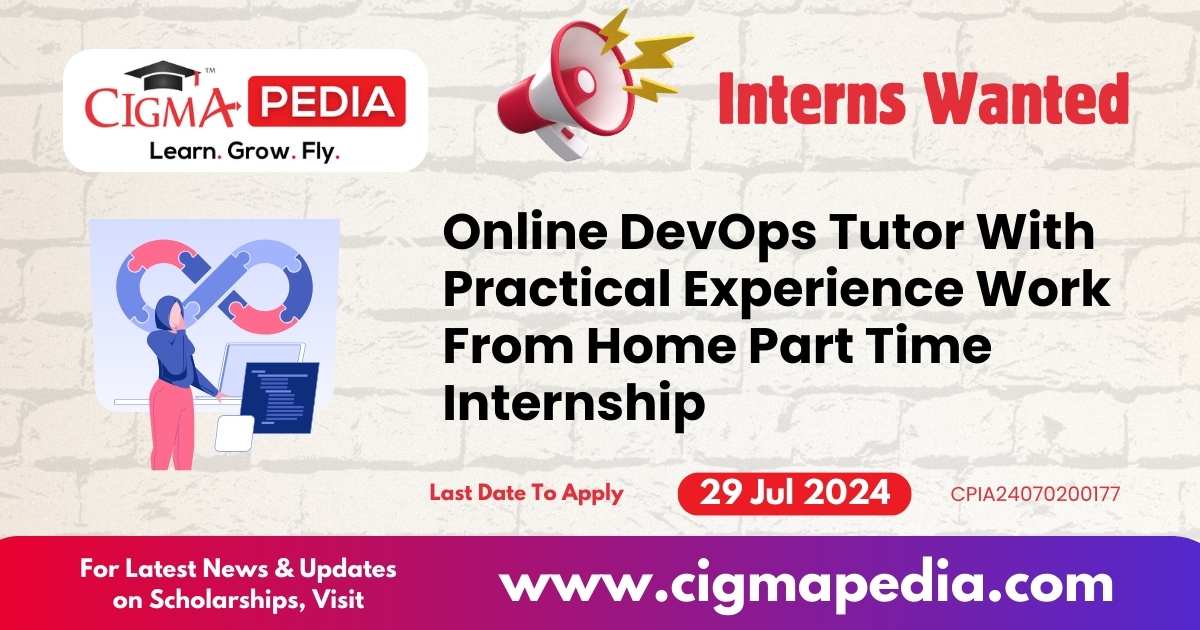 CIGMA PEDIA™
Learn. Grow. Fly.

Interns Wanted

Online DevOps Tutor With Practical Experience Work From Home Part Time Internship

Last Date To Apply
29 Jul 2024
CPIA24070200177

For Latest News & Updates on Scholarships, Visit
www.cigmapedia.com